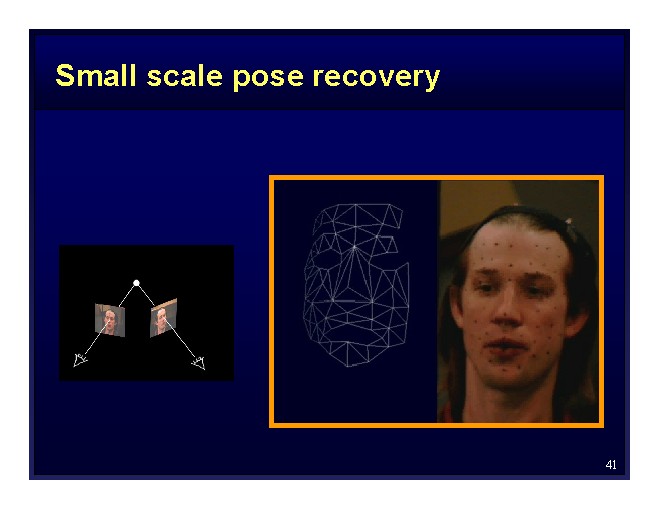 Small scale pose recovery

41